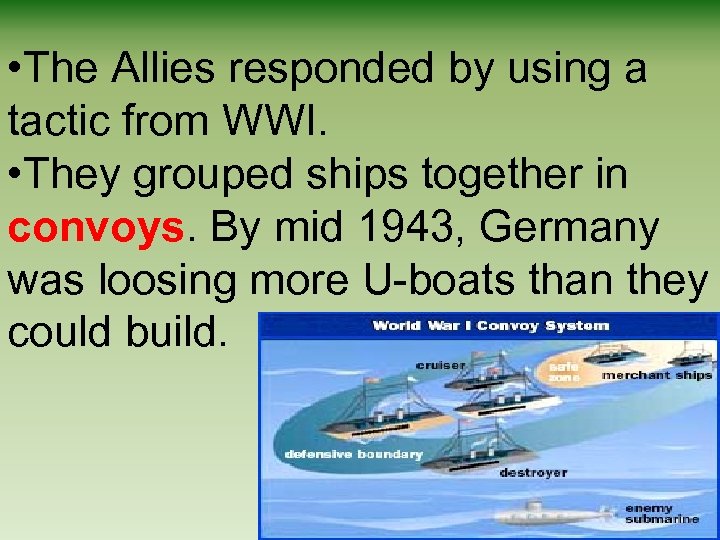 •The Allies responded by using a tactic from WWI.

•They grouped ships together in convoys. By mid 1943, Germany was loosing more U-boats than they could build.

World War I Convoy System

cruiser

safe zone

merchant ships

defensive boundary

destroyer

enemy submarine